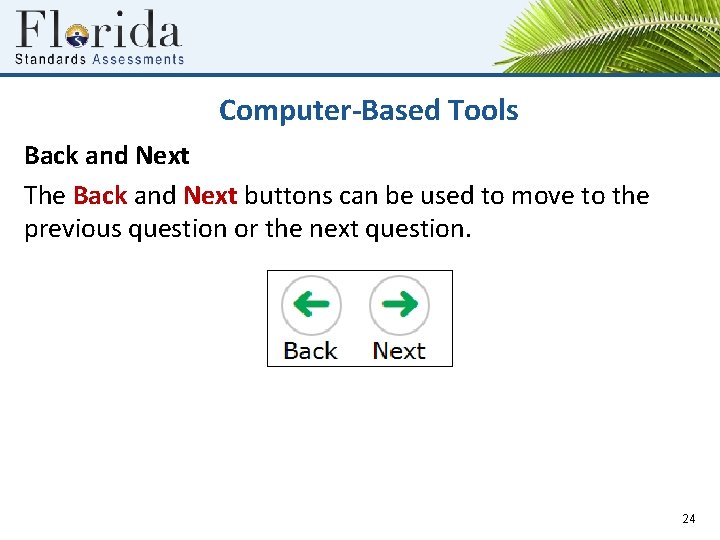 Florida
Standards Assessments

Computer-Based Tools

Back and Next

The Back and Next buttons can be used to move to the previous question or the next question.

Back Next

24